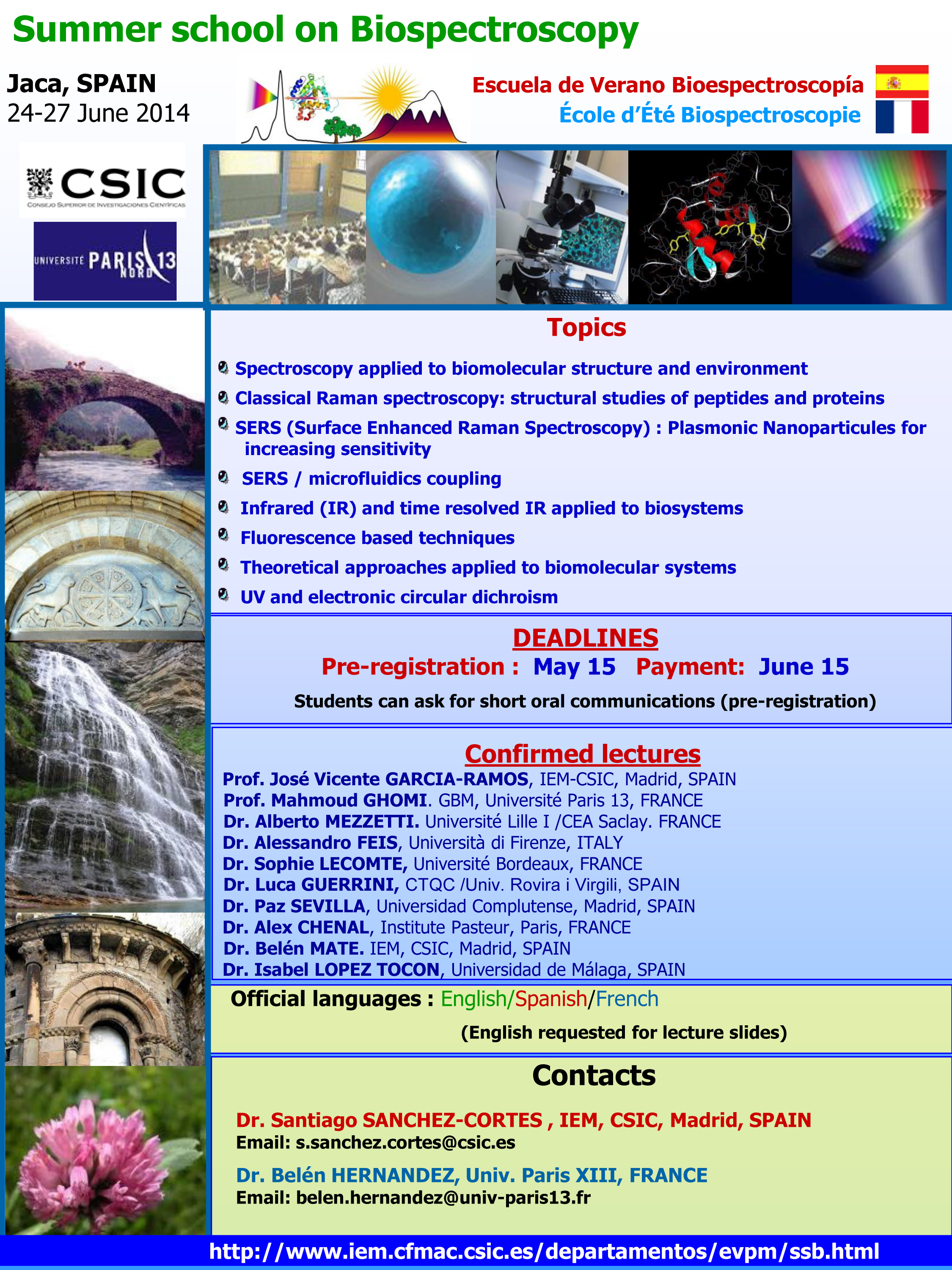 Summer school on Biospectroscopy

Jaca, SPAIN
24-27 June 2014

Escuela de Verano Bioespectroscopía
École d'Été Biospectroscopie

CSIC
CONSEJO SUPERIOR DE INVESTIGACIONES CIENTÍFICAS

UNIVERSITÉ PARIS 13 NORD

Topics

Spectroscopy applied to biomolecular structure and environment
Classical Raman spectroscopy: structural studies of peptides and proteins
SERS (Surface Enhanced Raman Spectroscopy) : Plasmonic Nanoparticules for increasing sensitivity
SERS / microfluidics coupling
Infrared (IR) and time resolved IR applied to biosystems
Fluorescence based techniques
Theoretical approaches applied to biomolecular systems
UV and electronic circular dichroism

DEADLINES
Pre-registration : May 15 Payment: June 15
Students can ask for short oral communications (pre-registration)

Confirmed lectures
Prof. José Vicente GARCIA-RAMOS, IEM-CSIC, Madrid, SPAIN
Prof. Mahmoud GHOMI. GBM, Université Paris 13, FRANCE
Dr. Alberto MEZZETTI. Université Lille I /CEA Saclay. FRANCE
Dr. Alessandro FEIS, Università di Firenze, ITALY
Dr. Sophie LECOMTE, Université Bordeaux, FRANCE
Dr. Luca GUERRINI, CTQC /Univ. Rovira i Virgili, SPAIN
Dr. Paz SEVILLA, Universidad Complutense, Madrid, SPAIN
Dr. Alex CHENAL, Institute Pasteur, Paris, FRANCE
Dr. Belén MATE. IEM, CSIC, Madrid, SPAIN
Dr. Isabel LOPEZ TOCON, Universidad de Málaga, SPAIN

Official languages : English/Spanish/French
(English requested for lecture slides)

Contacts

Dr. Santiago SANCHEZ-CORTES , IEM, CSIC, Madrid, SPAIN
Email: s.sanchez.cortes@csic.es

Dr. Belén HERNANDEZ, Univ. Paris XIII, FRANCE
Email: belen.hernandez@univ-paris13.fr

http://www.iem.cfmac.csic.es/departamentos/evpm/ssb.html